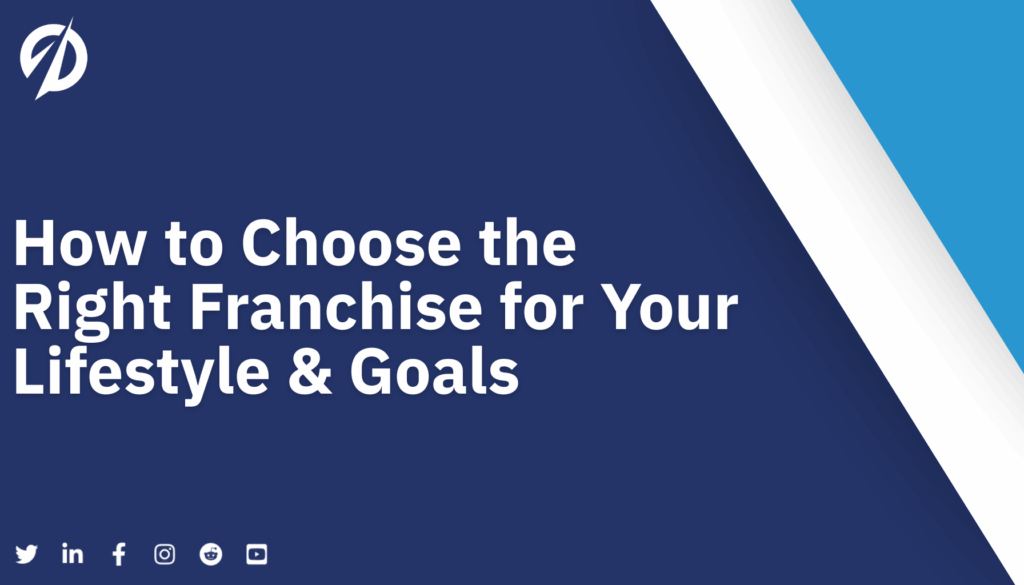 How to Choose the Right Franchise for Your Lifestyle & Goals